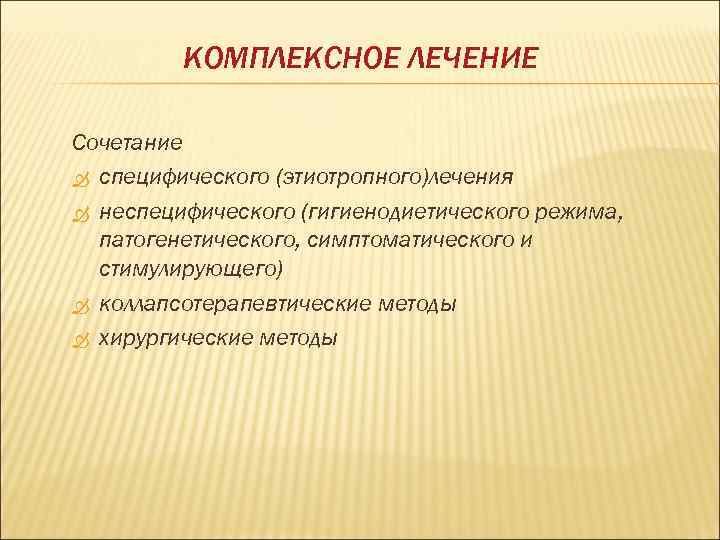 КОМПЛЕКСНОЕ ЛЕЧЕНИЕ

Сочетание

специфического (этиотропного)лечения

неспецифического (гигиенодиетического режима, патогенетического, симптоматического и стимулирующего)

коллапсотерапевтические методы

хирургические методы